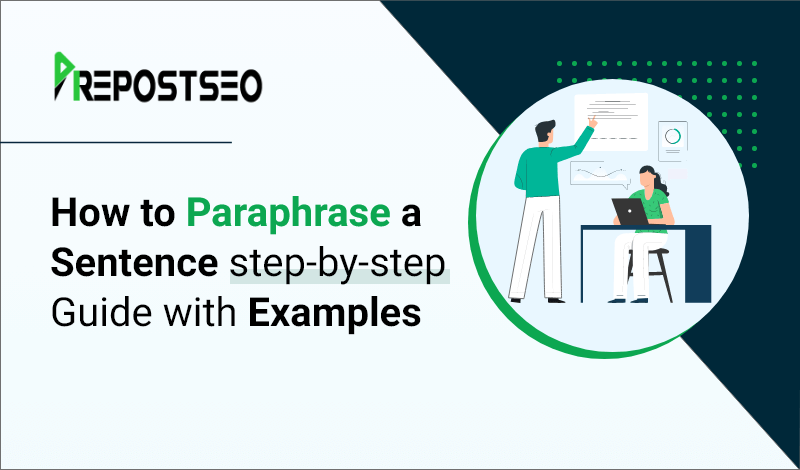 PREPOSTSEO

How to Paraphrase a Sentence step-by-step Guide with Examples